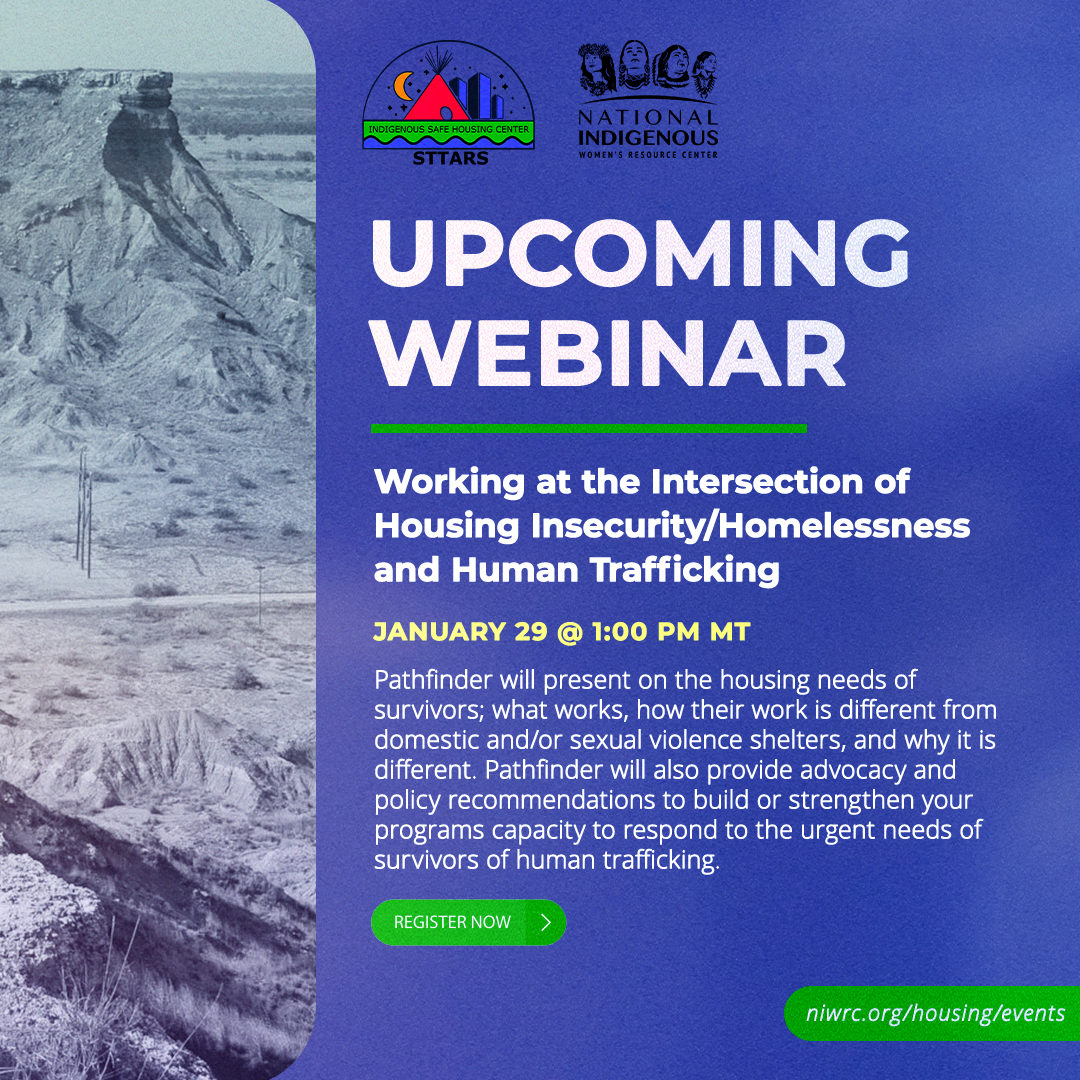 INDIGENOUS SAFE HOUSING CENTER
STTARS

NATIONAL INDIGENOUS
WOMEN'S RESOURCE CENTER

UPCOMING WEBINAR

Working at the Intersection of Housing Insecurity/Homelessness and Human Trafficking

JANUARY 29 @ 1:00 PM MT

Pathfinder will present on the housing needs of survivors; what works, how their work is different from domestic and/or sexual violence shelters, and why it is different. Pathfinder will also provide advocacy and policy recommendations to build or strengthen your programs capacity to respond to the urgent needs of survivors of human trafficking.

REGISTER NOW

niwrc.org/housing/events